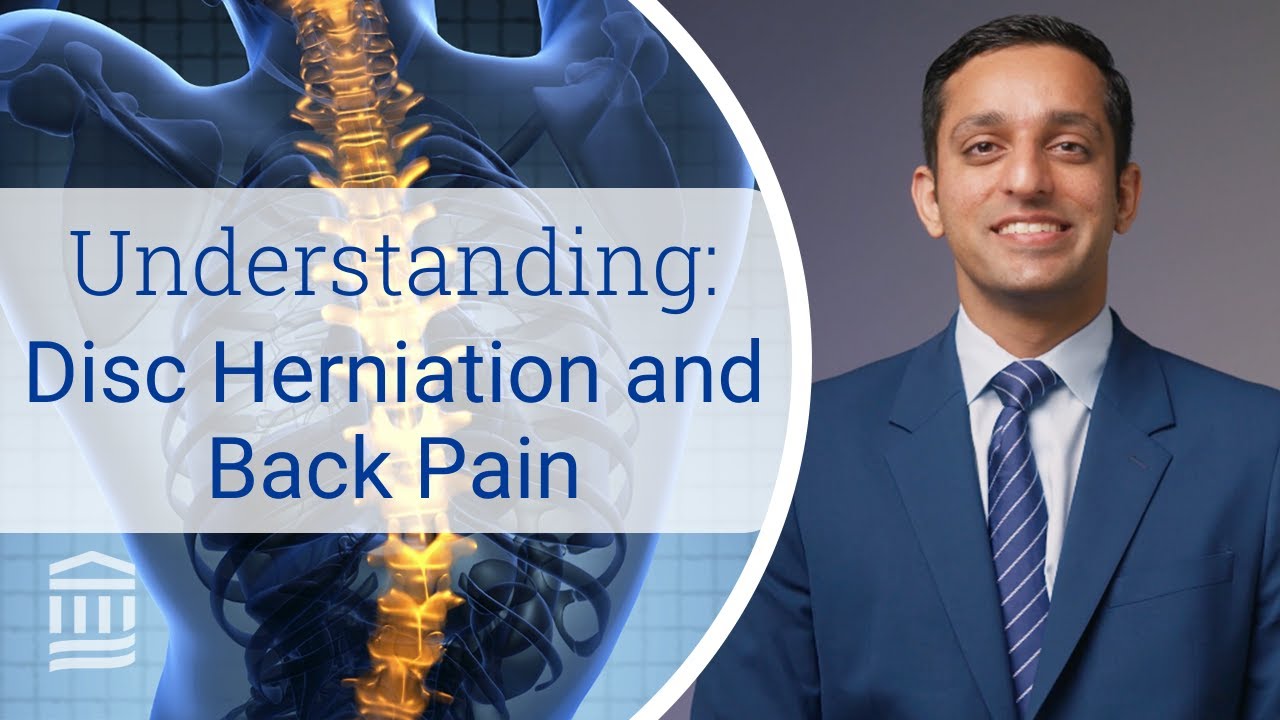 Understanding:
Disc Herniation and Back Pain